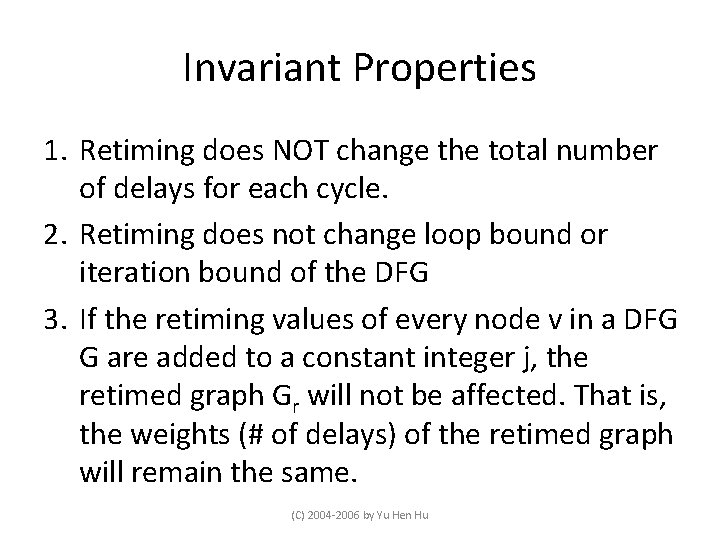 Invariant Properties

1. Retiming does NOT change the total number of delays for each cycle.
2. Retiming does not change loop bound or iteration bound of the DFG
3. If the retiming values of every node v in a DFG G are added to a constant integer j, the retimed graph $G_r$ will not be affected. That is, the weights (# of delays) of the retimed graph will remain the same.

(C) 2004-2006 by Yu Hen Hu